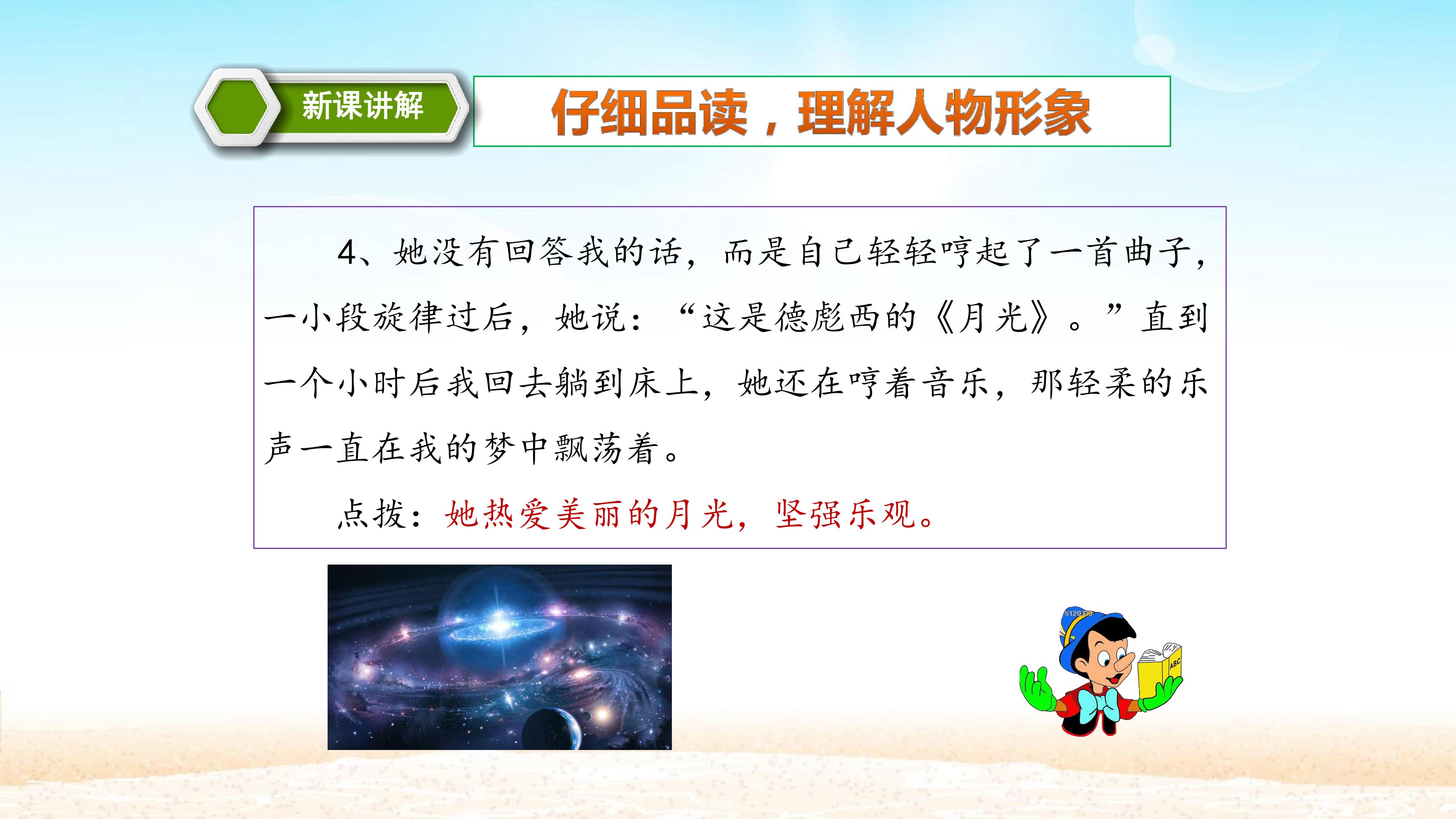 新课讲解

仔细品读，理解人物形象

4、她没有回答我的话，而是自己轻轻哼起了一首曲子，一小段旋律过后，她说：“这是德彪西的《月光》。”直到一个小时后我回去躺到床上，她还在哼着音乐，那轻柔的乐声一直在我的梦中飘荡着。

点拨：她热爱美丽的月光，坚强乐观。